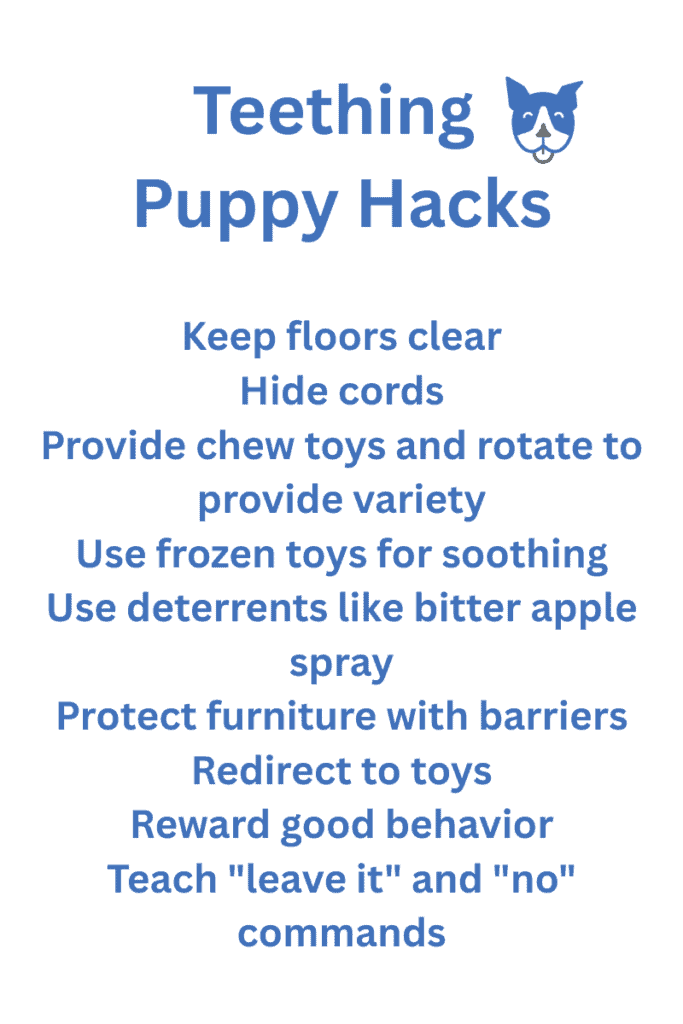 Teething Puppy Hacks

Keep floors clear
Hide cords
Provide chew toys and rotate to provide variety
Use frozen toys for soothing
Use deterrents like bitter apple spray
Protect furniture with barriers
Redirect to toys
Reward good behavior
Teach "leave it" and "no" commands